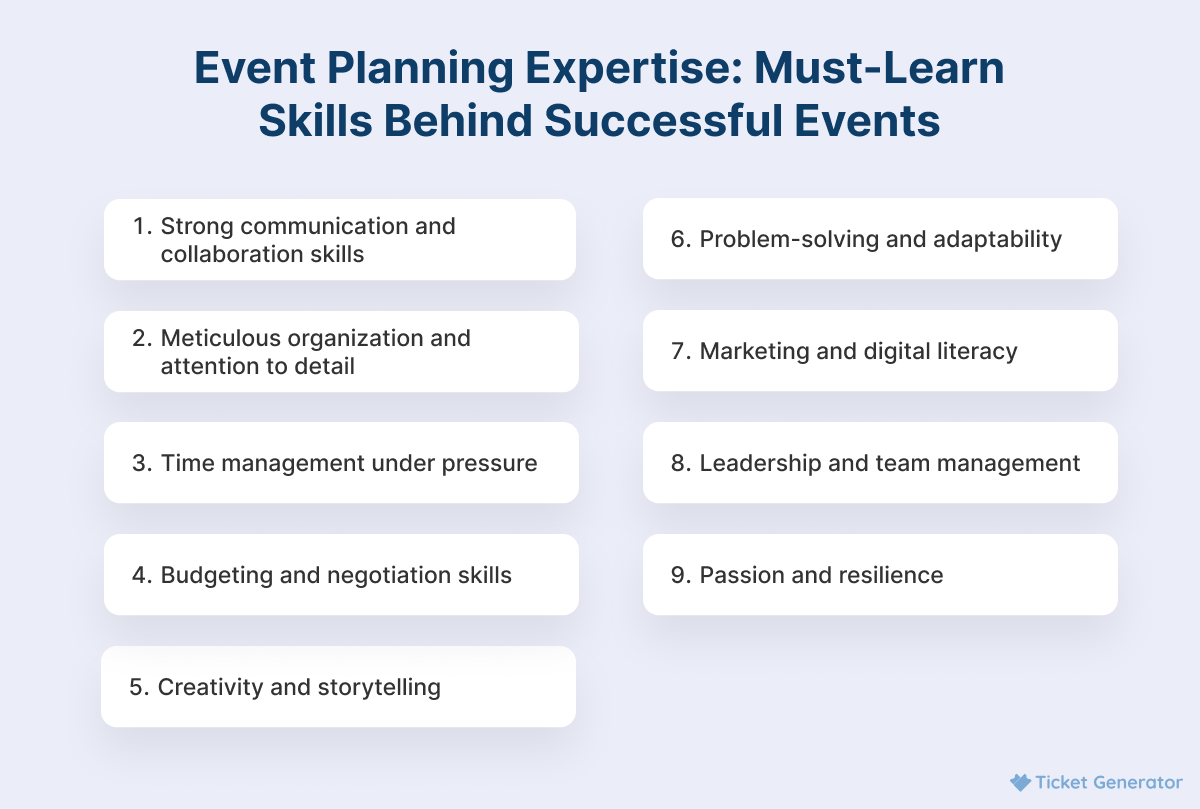 Event Planning Expertise: Must-Learn Skills Behind Successful Events

1. Strong communication and collaboration skills

2. Meticulous organization and attention to detail

3. Time management under pressure

4. Budgeting and negotiation skills

5. Creativity and storytelling

6. Problem-solving and adaptability

7. Marketing and digital literacy

8. Leadership and team management

9. Passion and resilience

Ticket Generator